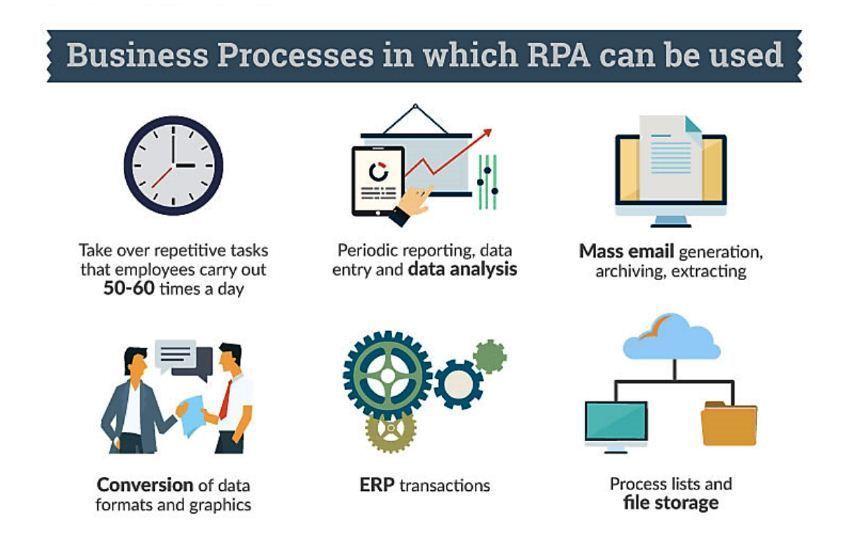 Business Processes in which RPA can be used

Take over repetitive tasks that employees carry out 50-60 times a day

Periodic reporting, data entry and data analysis

Mass email generation, archiving, extracting

Conversion of data formats and graphics

ERP transactions

Process lists and file storage